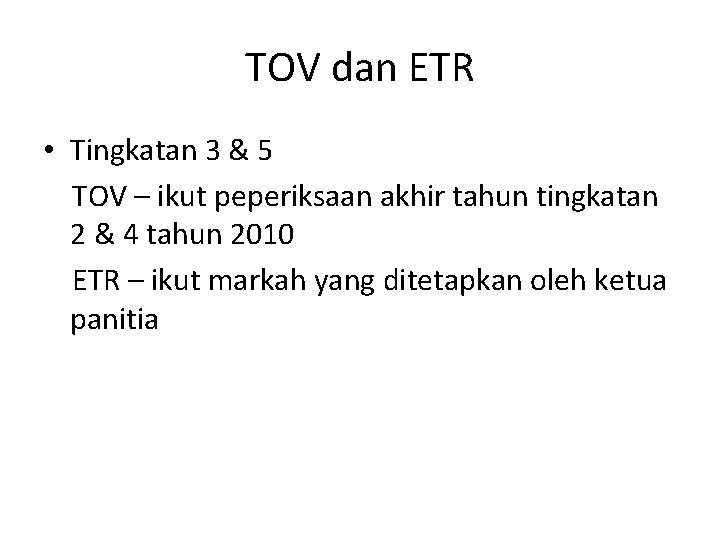 TOV dan ETR

• Tingkatan 3 & 5

TOV – ikut peperiksaan akhir tahun tingkatan 2 & 4 tahun 2010

ETR – ikut markah yang ditetapkan oleh ketua panitia